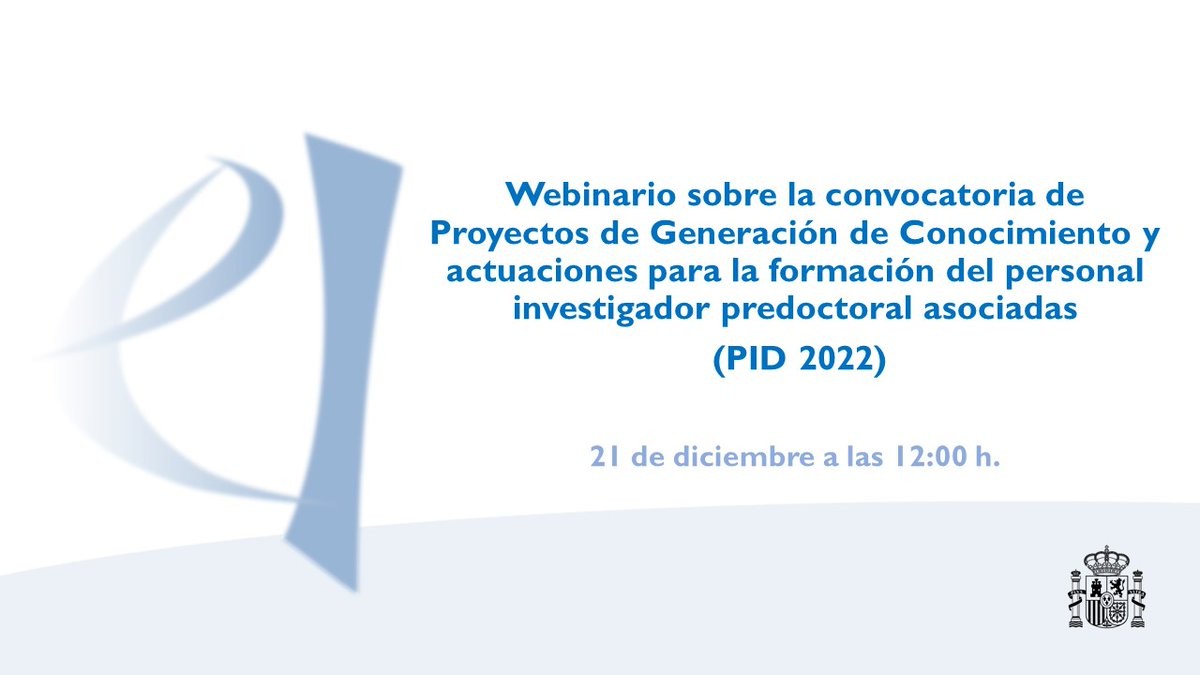 Webinario sobre la convocatoria de Proyectos de Generación de Conocimiento y actuaciones para la formación del personal investigador predoctoral asociadas

(PID 2022)

21 de diciembre a las 12:00 h.